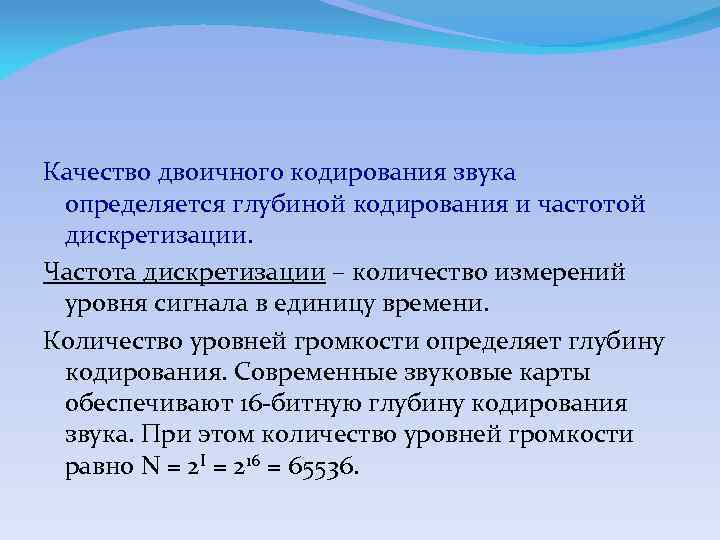 Качество двоичного кодирования звука определяется глубиной кодирования и частотой дискретизации.

Частота дискретизации – количество измерений уровня сигнала в единицу времени.

Количество уровней громкости определяет глубину кодирования. Современные звуковые карты обеспечивают 16-битную глубину кодирования звука. При этом количество уровней громкости равно $N = 2^I = 2^{16} = 65536$.